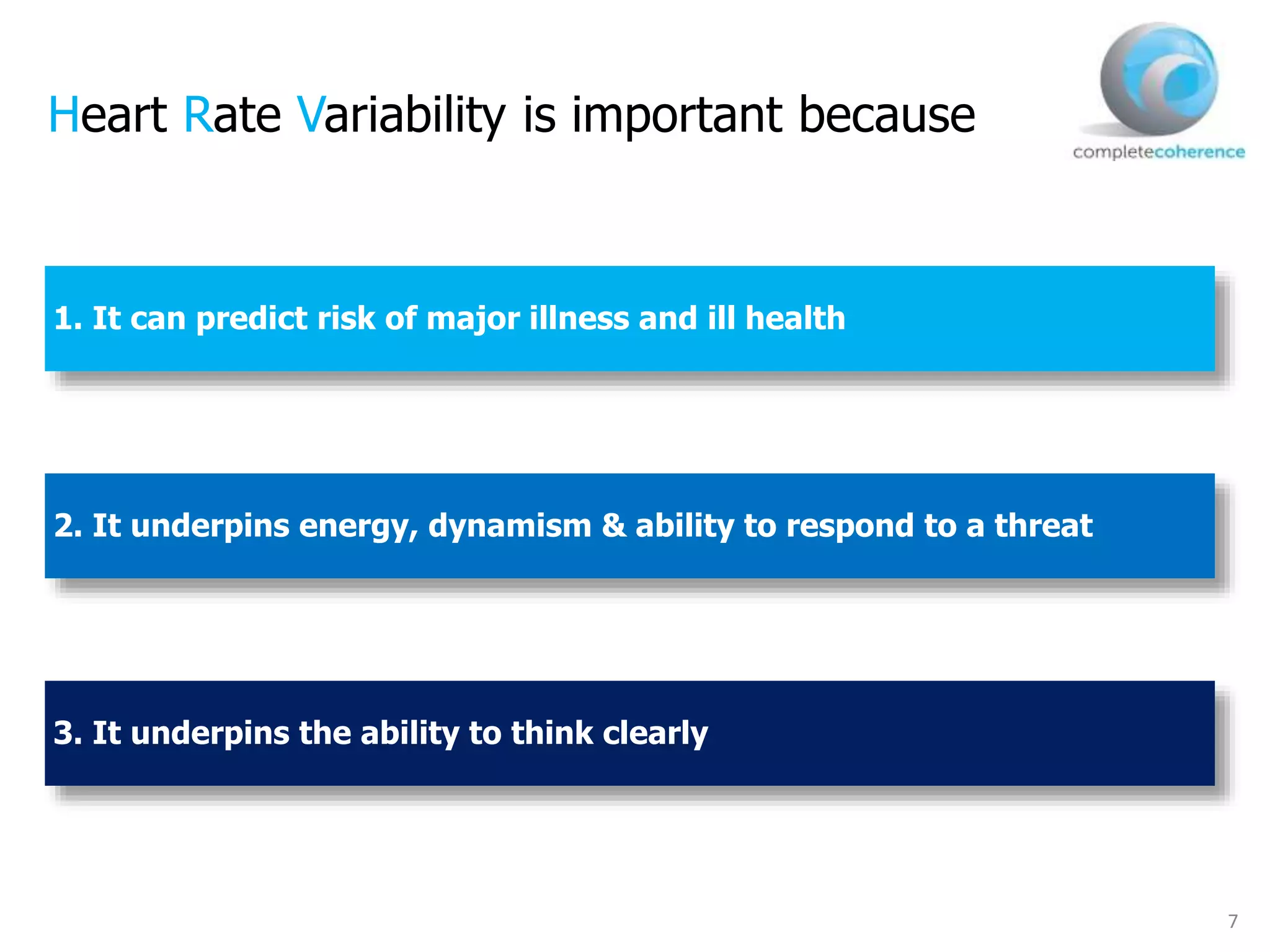 Heart Rate Variability is important because

completecoherence

1. It can predict risk of major illness and ill health

2. It underpins energy, dynamism & ability to respond to a threat

3. It underpins the ability to think clearly

7